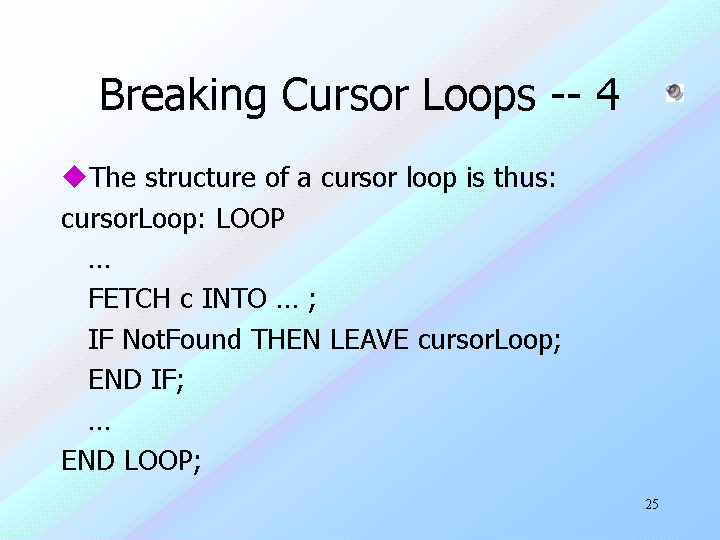 Breaking Cursor Loops -- 4

◆The structure of a cursor loop is thus:

cursorLoop: LOOP

…

FETCH c INTO … ;

IF NotFound THEN LEAVE cursorLoop;

END IF;

…

END LOOP;

25